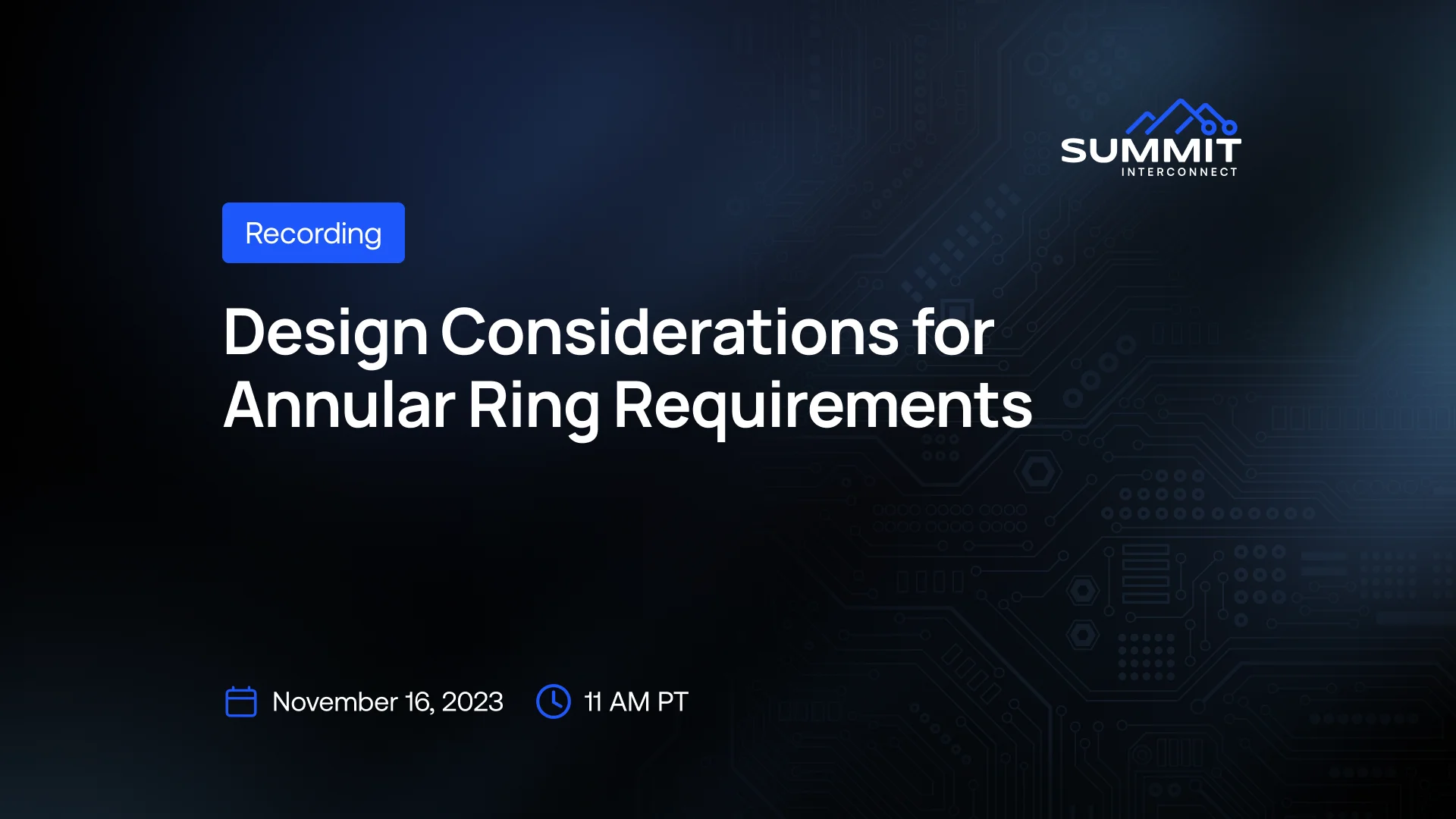 SUMMIT
INTERCONNECT

Recording

Design Considerations for Annular Ring Requirements

November 16, 2023 11 AM PT